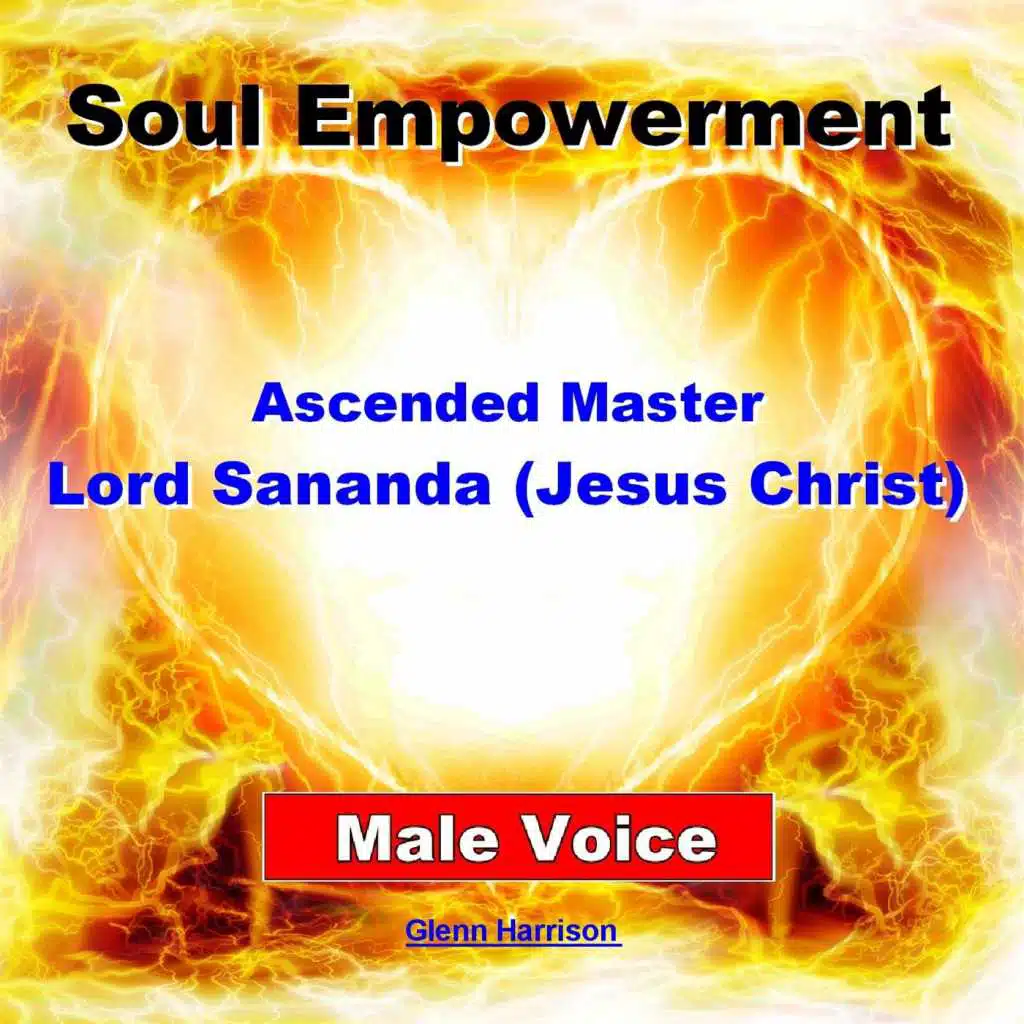 Soul Empowerment

Ascended Master
Lord Sananda (Jesus Christ)

Male Voice

Glenn Harrison